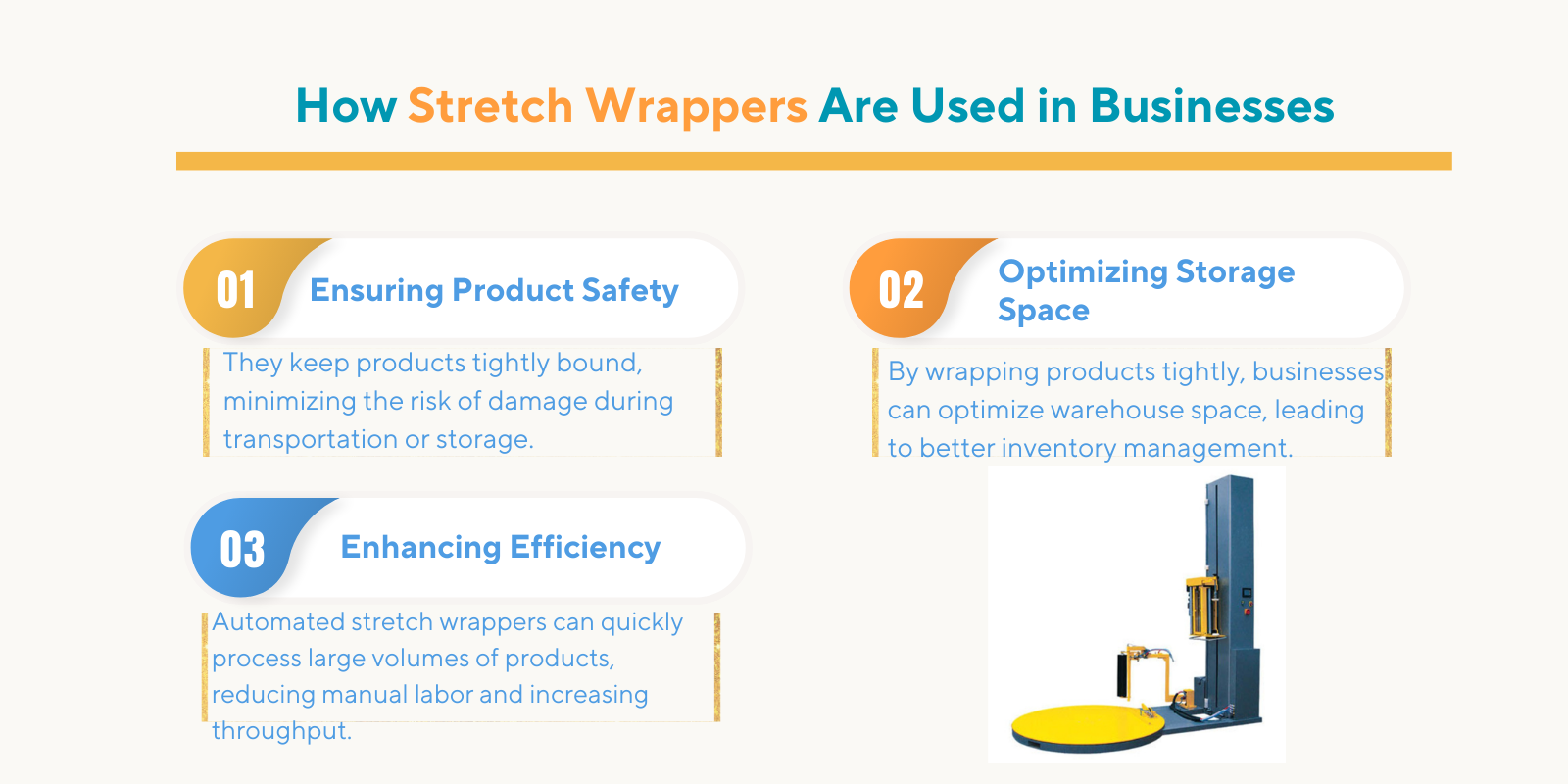 How Stretch Wrappers Are Used in Businesses

01 Ensuring Product Safety

They keep products tightly bound, minimizing the risk of damage during transportation or storage.

02 Optimizing Storage Space

By wrapping products tightly, businesses can optimize warehouse space, leading to better inventory management.

03 Enhancing Efficiency

Automated stretch wrappers can quickly process large volumes of products, reducing manual labor and increasing throughput.